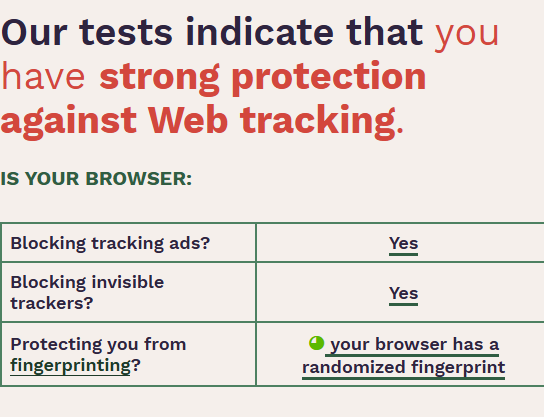 Our tests indicate that you have strong protection against Web tracking.

IS YOUR BROWSER:

| | |
|---|---|
| Blocking tracking ads? | Yes |
| Blocking invisible trackers? | Yes |
| Protecting you from fingerprinting? | your browser has a randomized fingerprint |